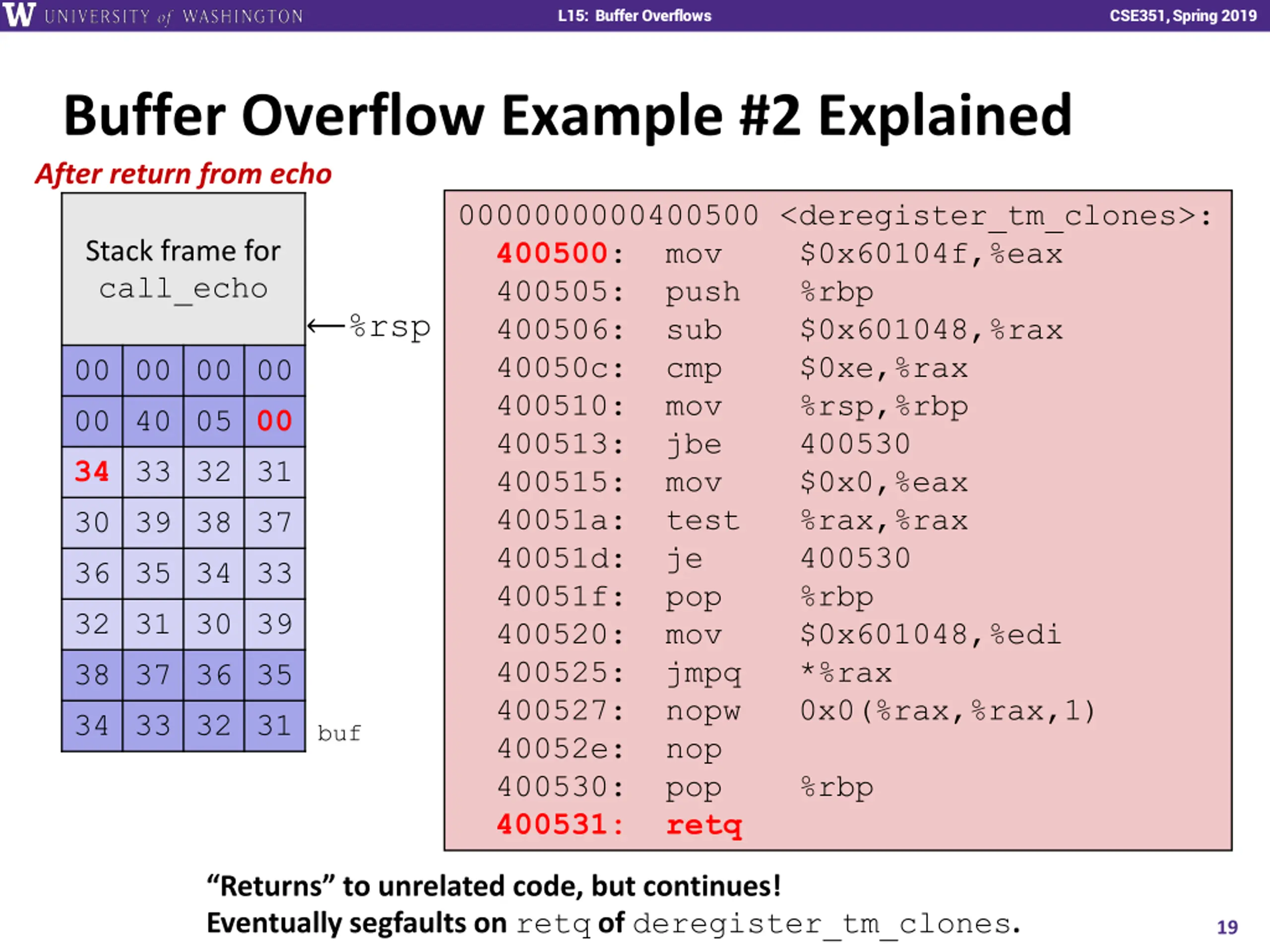 W UNIVERSITY of WASHINGTON L15: Buffer Overflows CSE351, Spring 2019

Buffer Overflow Example #2 Explained

After return from echo

Stack frame for call_echo

←%rsp

| 00 | 00 | 00 | 00 |
|---|---|---|---|
| 00 | 40 | 05 | 00 |
| 34 | 33 | 32 | 31 |
| 30 | 39 | 38 | 37 |
| 36 | 35 | 34 | 33 |
| 32 | 31 | 30 | 39 |
| 38 | 37 | 36 | 35 |
| 34 | 33 | 32 | 31 |

buf

0000000000400500 <deregister_tm_clones>:
400500: mov $0x60104f,%eax
400505: push %rbp
400506: sub $0x601048,%rax
40050c: cmp $0xe,%rax
400510: mov %rsp,%rbp
400513: jbe 400530
400515: mov $0x0,%eax
40051a: test %rax,%rax
40051d: je 400530
40051f: pop %rbp
400520: mov $0x601048,%edi
400525: jmpq *%rax
400527: nopw 0x0(%rax,%rax,1)
40052e: nop
400530: pop %rbp
400531: retq

“Returns” to unrelated code, but continues!
Eventually segfaults on retq of deregister_tm_clones.

19